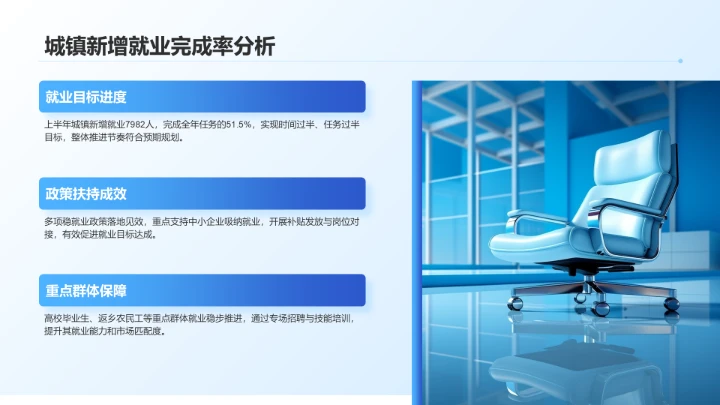 城镇新增就业完成率分析

就业目标进度

上半年城镇新增就业7982人，完成全年任务的51.5%，实现时间过半、任务过半目标，整体推进节奏符合预期规划。

政策扶持成效

多项稳就业政策落地见效，重点支持中小企业吸纳就业，开展补贴发放与岗位对接，有效促进就业目标达成。

重点群体保障

高校毕业生、返乡农民工等重点群体就业稳步推进，通过专场招聘与技能培训，提升其就业能力和市场匹配度。